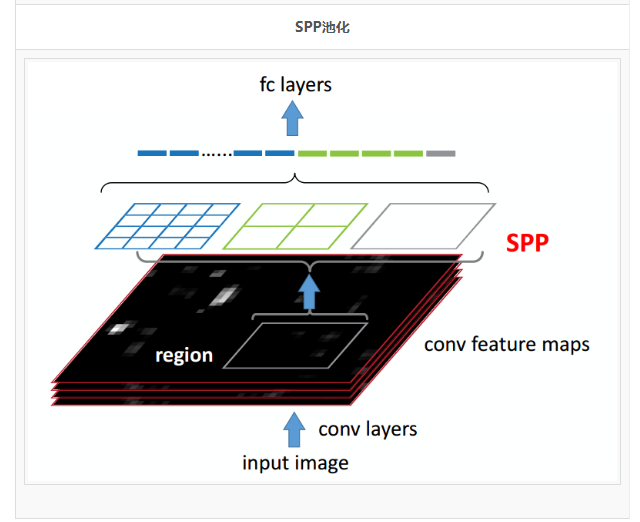 SPP池化

fc layers

......

SPP

region

conv feature maps

conv layers

input image